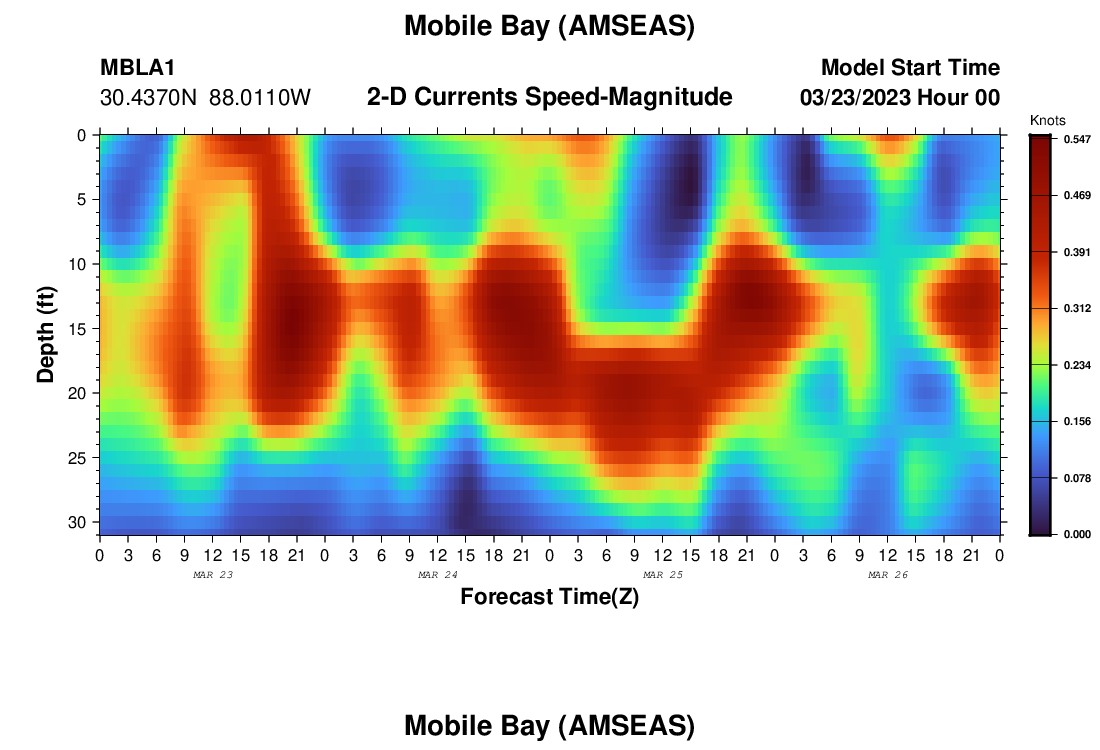 Mobile Bay (AMSEAS)

MBLA1
30.4370N 88.0110W

2-D Currents Speed-Magnitude

Model Start Time
03/23/2023 Hour 00

Knots
0.547
0.469
0.391
0.312
0.234
0.156
0.078
0.000

Depth (ft)
0
5
10
15
20
25
30

0 3 6 9 12 15 18 21 0 3 6 9 12 15 18 21 0 3 6 9 12 15 18 21 0 3 6 9 12 15 18 21 0
MAR 23
MAR 24
MAR 25
MAR 26

Forecast Time(Z)

Mobile Bay (AMSEAS)